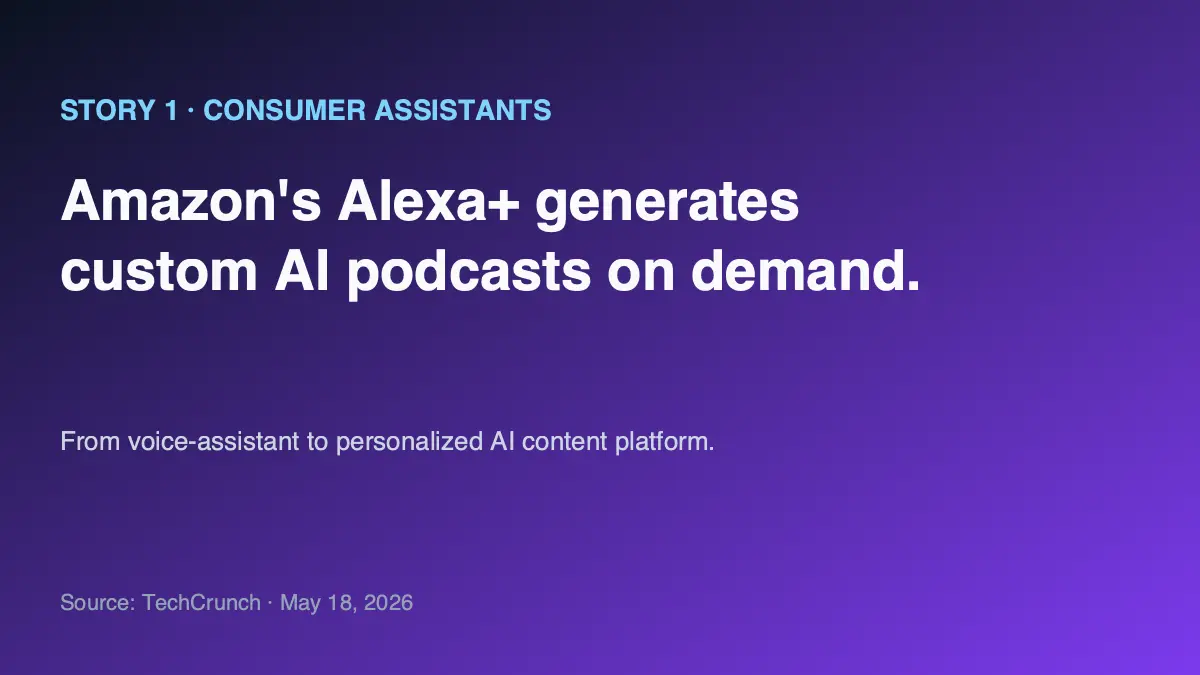 STORY 1 · CONSUMER ASSISTANTS

Amazon's Alexa+ generates custom AI podcasts on demand.

From voice-assistant to personalized AI content platform.

Source: TechCrunch · May 18, 2026